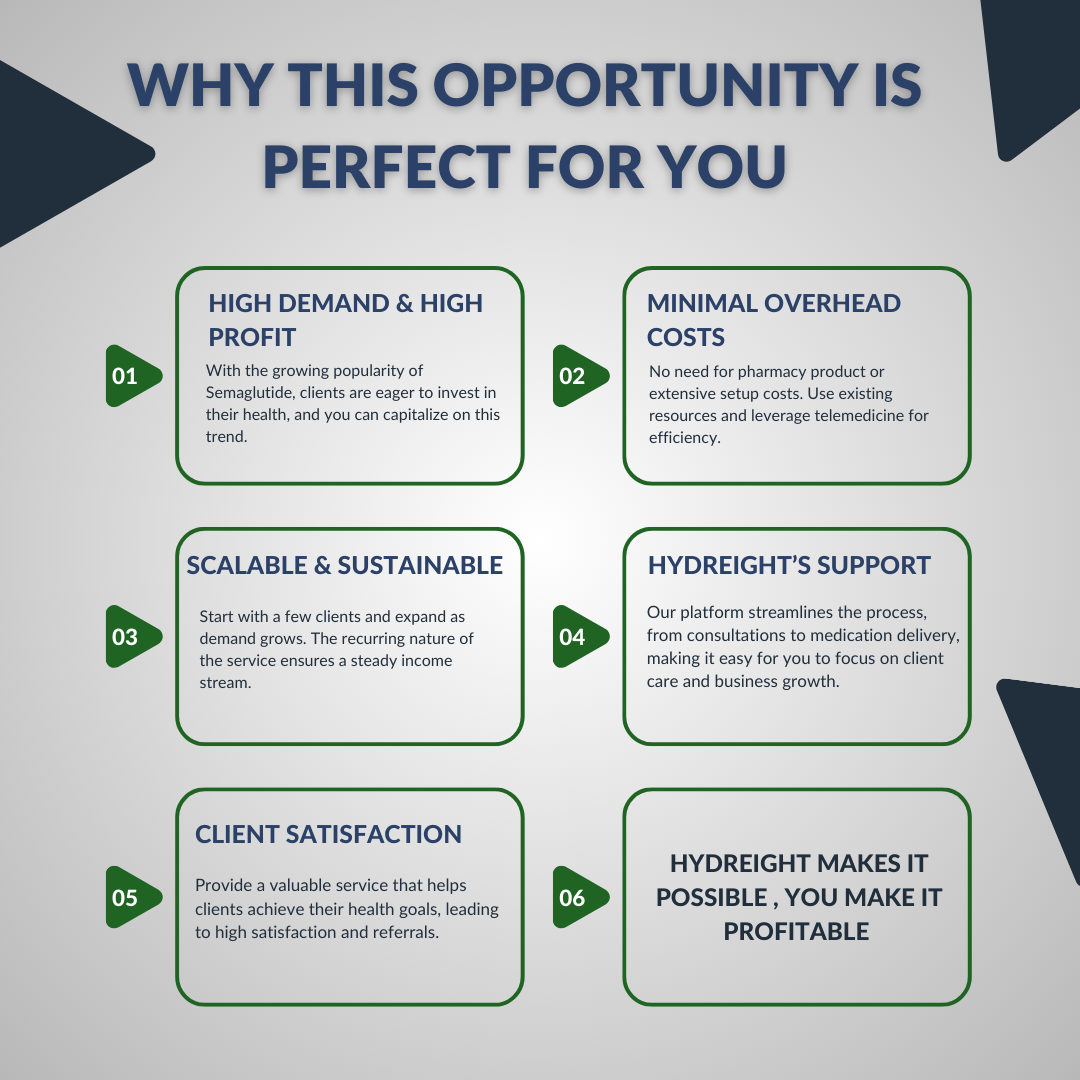 WHY THIS OPPORTUNITY IS PERFECT FOR YOU

01

HIGH DEMAND & HIGH PROFIT

With the growing popularity of Semaglutide, clients are eager to invest in their health, and you can capitalize on this trend.

02

MINIMAL OVERHEAD COSTS

No need for pharmacy product or extensive setup costs. Use existing resources and leverage telemedicine for efficiency.

03

SCALABLE & SUSTAINABLE

Start with a few clients and expand as demand grows. The recurring nature of the service ensures a steady income stream.

04

HYDREIGHT'S SUPPORT

Our platform streamlines the process, from consultations to medication delivery, making it easy for you to focus on client care and business growth.

05

CLIENT SATISFACTION

Provide a valuable service that helps clients achieve their health goals, leading to high satisfaction and referrals.

06

HYDREIGHT MAKES IT POSSIBLE , YOU MAKE IT PROFITABLE